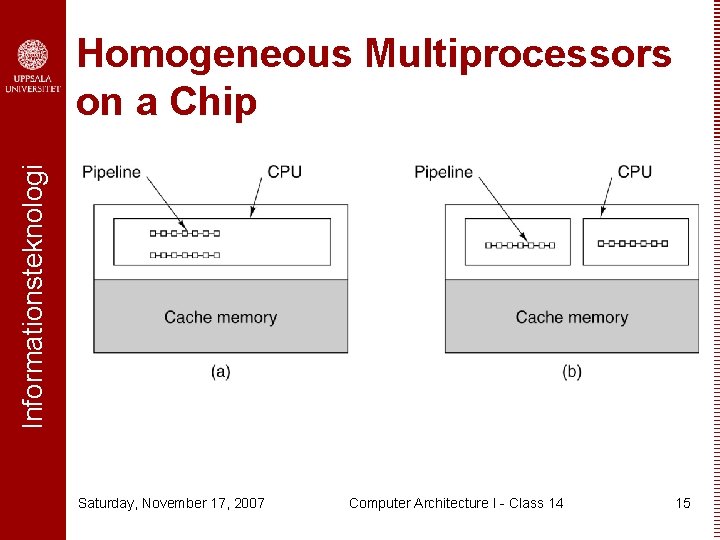 UPPSALA UNIVERSITET

Informationsteknologi

Homogeneous Multiprocessors on a Chip

Pipeline
CPU
Cache memory
(a)

Pipeline
CPU
Cache memory
(b)

Saturday, November 17, 2007
Computer Architecture I - Class 14
15